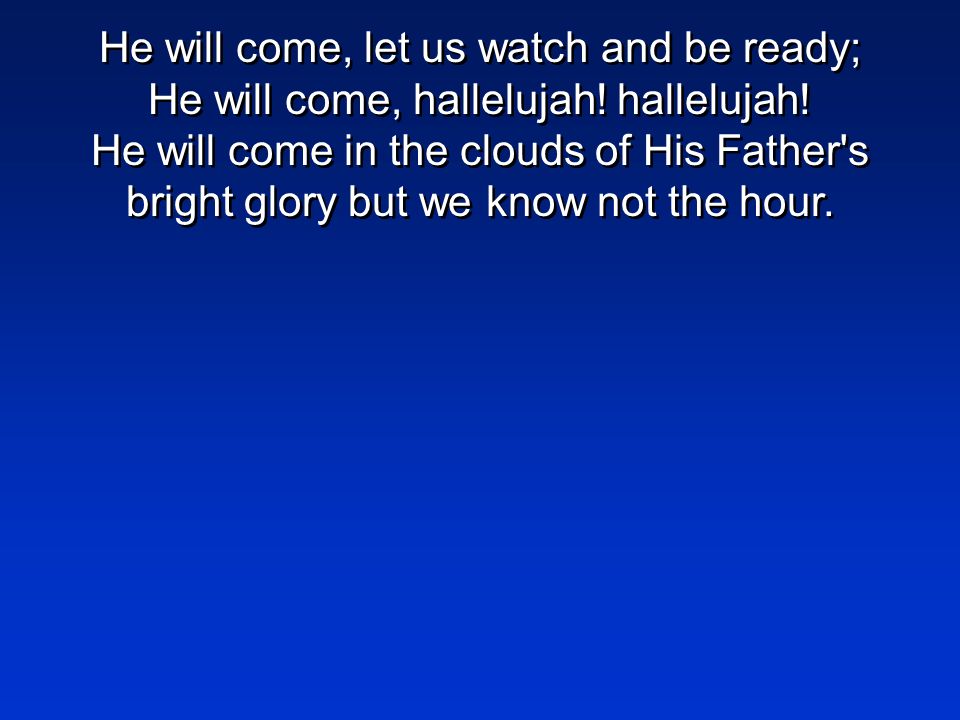 He will come, let us watch and be ready;
He will come, hallelujah! hallelujah!
He will come in the clouds of His Father's bright glory but we know not the hour.